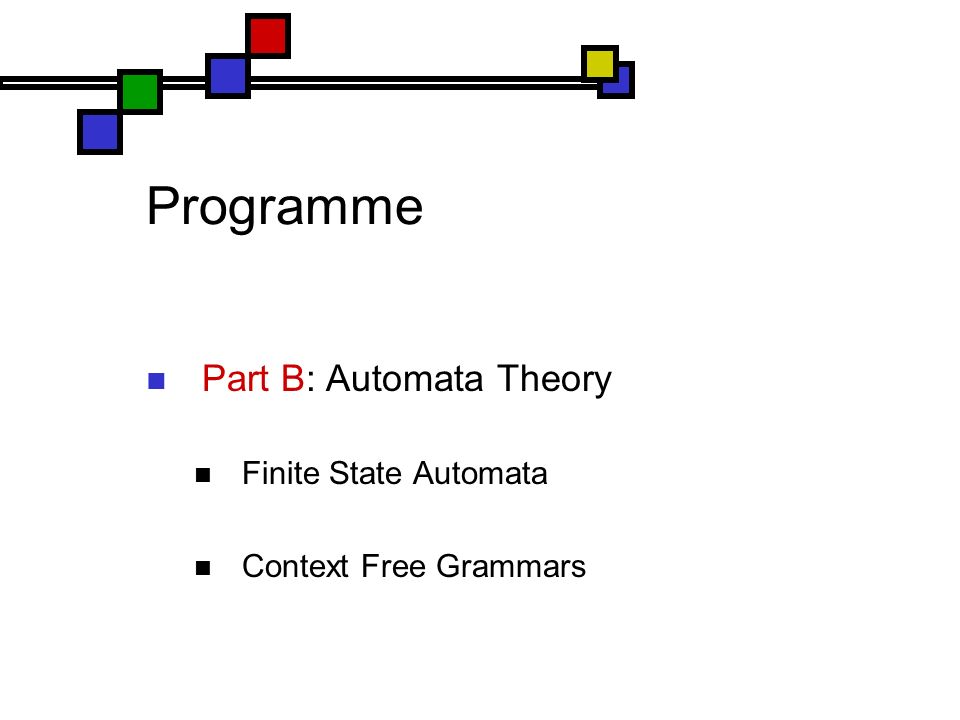 Programme

Part B: Automata Theory

Finite State Automata

Context Free Grammars